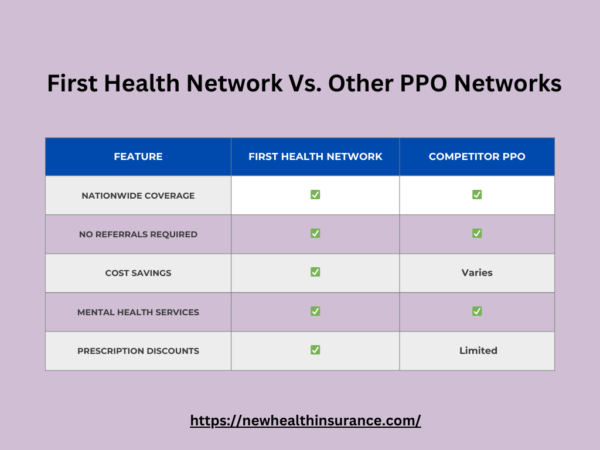 First Health Network Vs. Other PPO Networks

| FEATURE | FIRST HEALTH NETWORK | COMPETITOR PPO |
|---|---|---|
| NATIONWIDE COVERAGE | ✅ | ✅ |
| NO REFERRALS REQUIRED | ✅ | ✅ |
| COST SAVINGS | ✅ | Varies |
| MENTAL HEALTH SERVICES | ✅ | ✅ |
| PRESCRIPTION DISCOUNTS | ✅ | Limited |

https://newhealthinsurance.com/